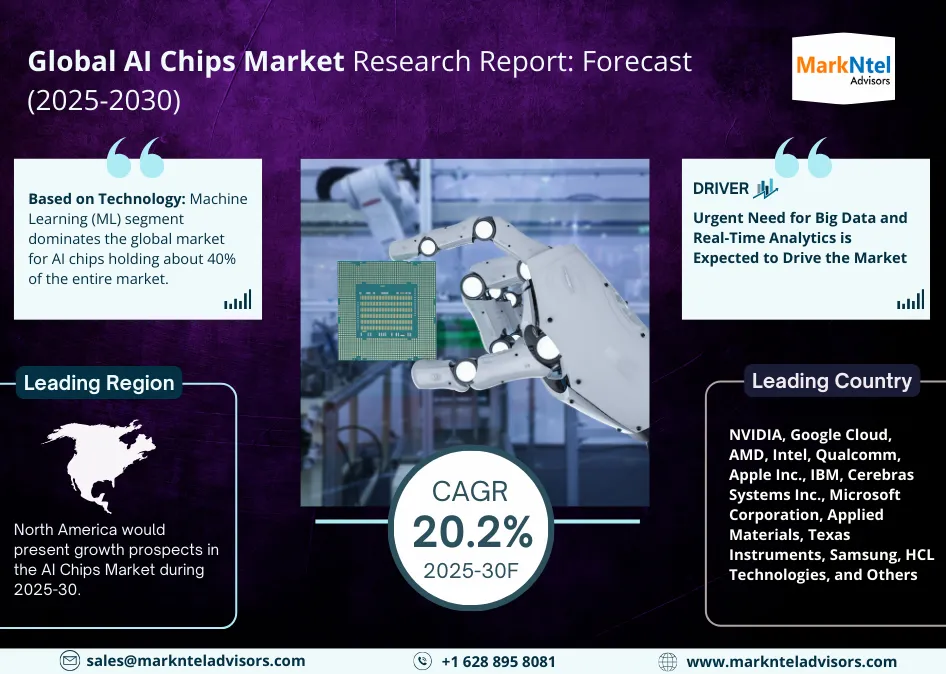 Global AI Chips Market Research Report: Forecast (2025-2030)

MarkNtel Advisors

Based on Technology: Machine Learning (ML) segment dominates the global market for AI chips holding about 40% of the entire market.

DRIVER

Urgent Need for Big Data and Real-Time Analytics is Expected to Drive the Market

Leading Region

North America would present growth prospects in the AI Chips Market during 2025-30.

CAGR
20.2%
2025-30F

Leading Country

NVIDIA, Google Cloud, AMD, Intel, Qualcomm, Apple Inc., IBM, Cerebras Systems Inc., Microsoft Corporation, Applied Materials, Texas Instruments, Samsung, HCL Technologies, and Others

sales@marknteladvisors.com

+1 628 895 8081

www.marknteladvisors.com